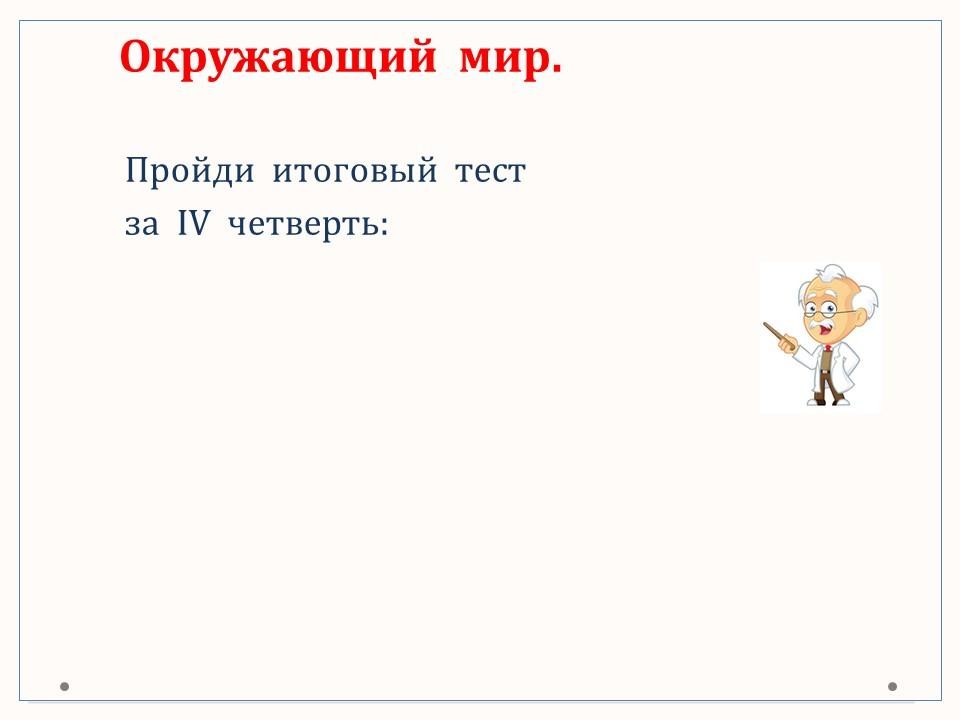 Окружающий мир.

Пройди итоговый тест за IV четверть: